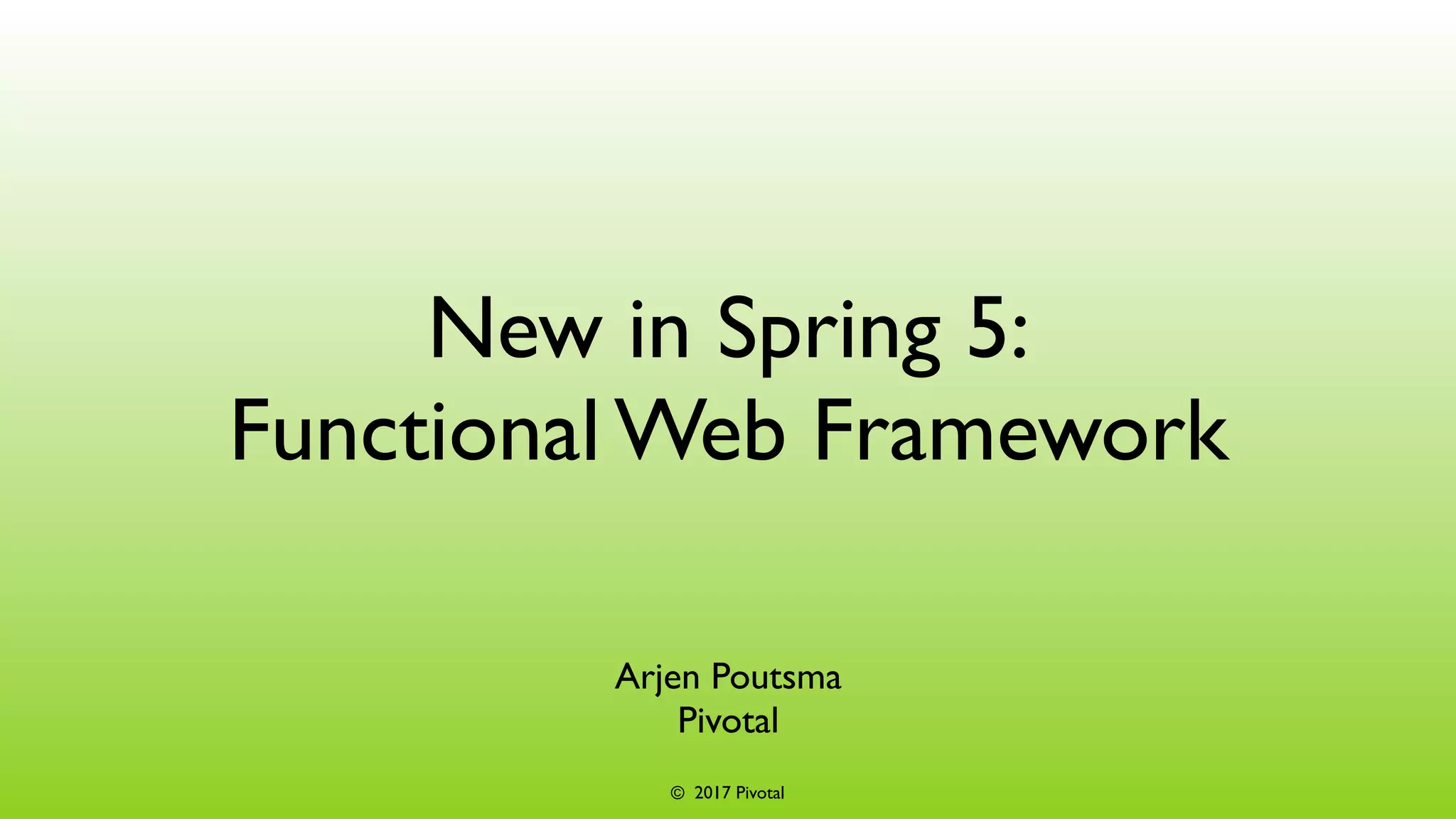 New in Spring 5:
Functional Web Framework

Arjen Poutsma
Pivotal

© 2017 Pivotal